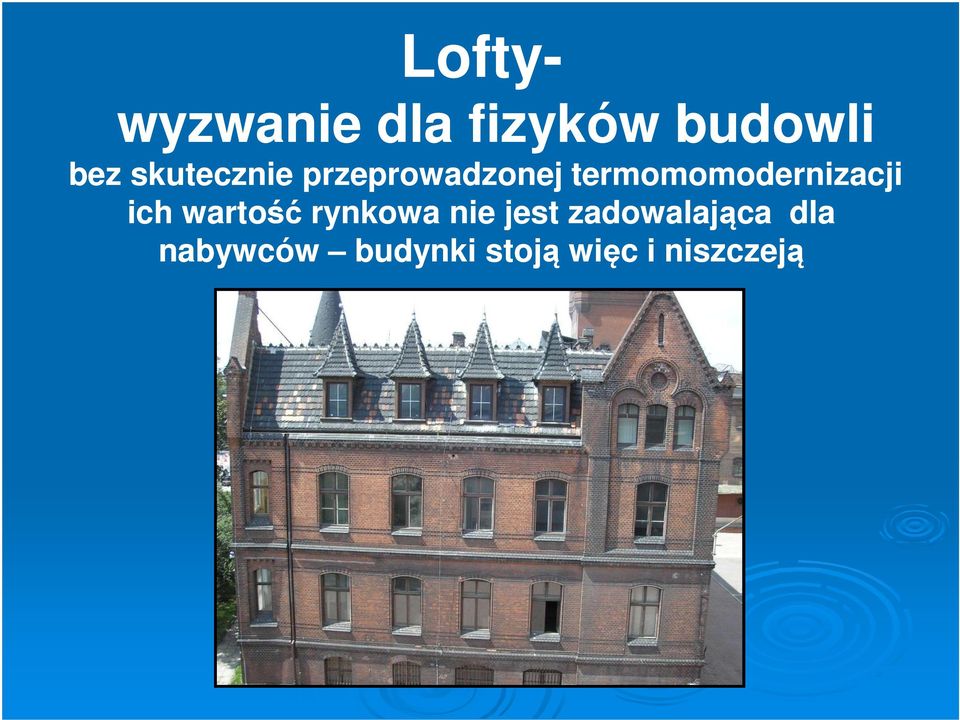 Lofty-
wyzwanie dla fizyków budowli

bez skutecznie przeprowadzonej termomomodernizacji ich wartość rynkowa nie jest zadowalająca dla nabywców – budynki stoją więc i niszczeją